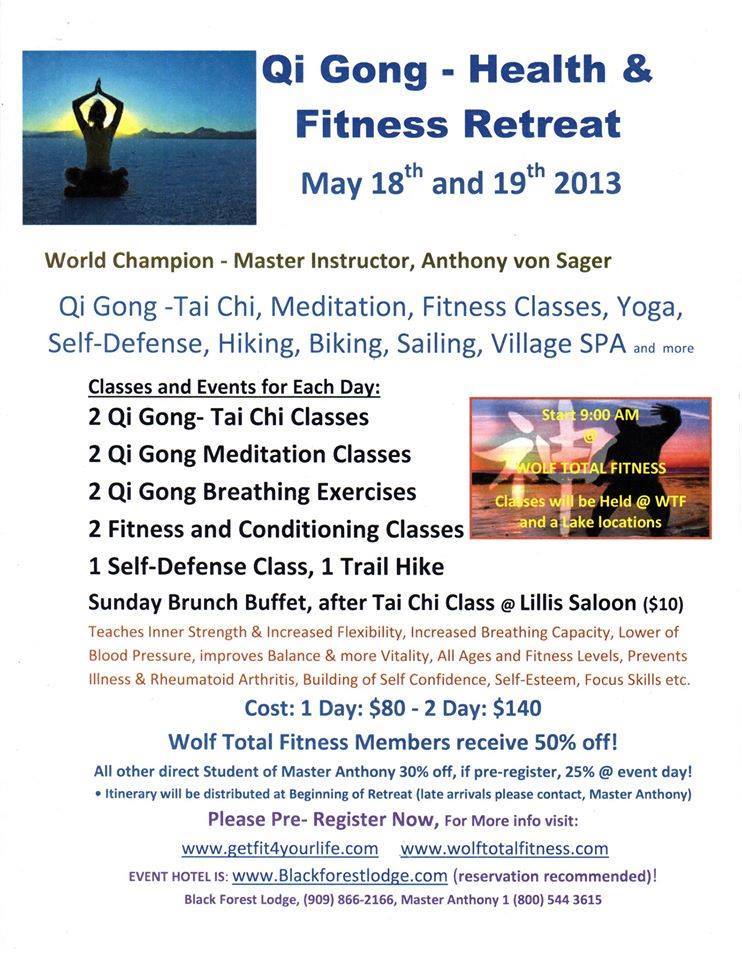 Qi Gong - Health & Fitness Retreat

May 18$^{th}$ and 19$^{th}$ 2013

World Champion - Master Instructor, Anthony von Sager

Qi Gong -Tai Chi, Meditation, Fitness Classes, Yoga, Self-Defense, Hiking, Biking, Sailing, Village SPA and more

Classes and Events for Each Day:

2 Qi Gong- Tai Chi Classes

2 Qi Gong Meditation Classes

2 Qi Gong Breathing Exercises

2 Fitness and Conditioning Classes

1 Self-Defense Class, 1 Trail Hike

Start 9:00 AM @ WOLF TOTAL FITNESS Classes will be Held @ WTF and a Lake locations

Sunday Brunch Buffet, after Tai Chi Class @ Lillis Saloon ($10)

Teaches Inner Strength & Increased Flexibility, Increased Breathing Capacity, Lower of Blood Pressure, improves Balance & more Vitality, All Ages and Fitness Levels, Prevents Illness & Rheumatoid Arthritis, Building of Self Confidence, Self-Esteem, Focus Skills etc.

Cost: 1 Day: $80 - 2 Day: $140

Wolf Total Fitness Members receive 50% off!

All other direct Student of Master Anthony 30% off, if pre-register, 25% @ event day!

• Itinerary will be distributed at Beginning of Retreat (late arrivals please contact, Master Anthony)

Please Pre- Register Now, For More info visit:

www.getfit4yourlife.com www.wolftotalfitness.com

EVENT HOTEL IS: www.Blackforestlodge.com (reservation recommended)!

Black Forest Lodge, (909) 866-2166, Master Anthony 1 (800) 544 3615